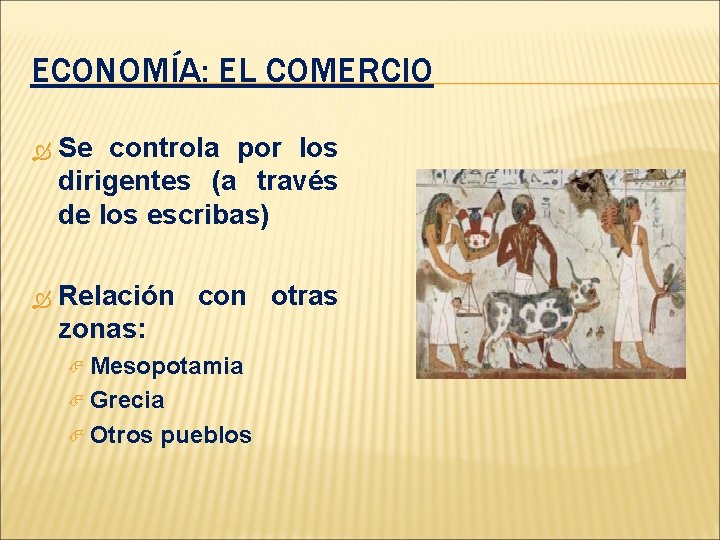 ECONOMÍA: EL COMERCIO

Se controla por los dirigentes (a través de los escribas)

Relación con otras zonas:

Mesopotamia

Grecia

Otros pueblos